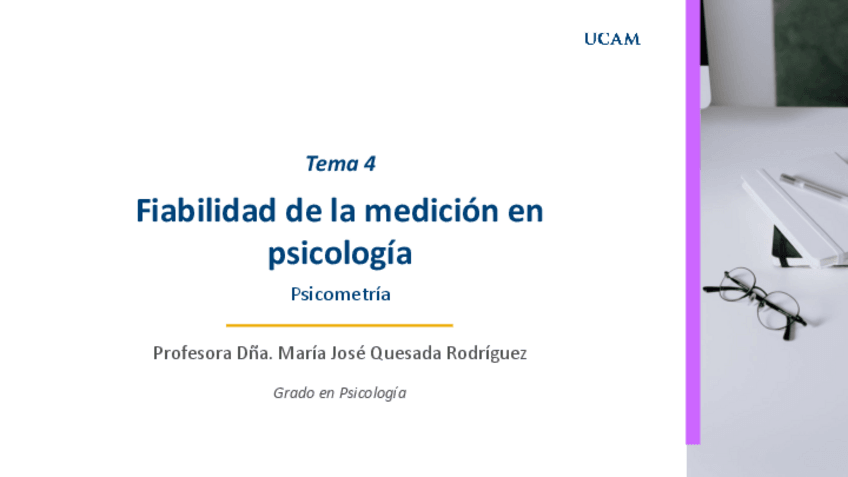 UCAM

Tema 4

Fiabilidad de la medición en psicología

Psicometría

Profesora Dña. María José Quesada Rodríguez

Grado en Psicología